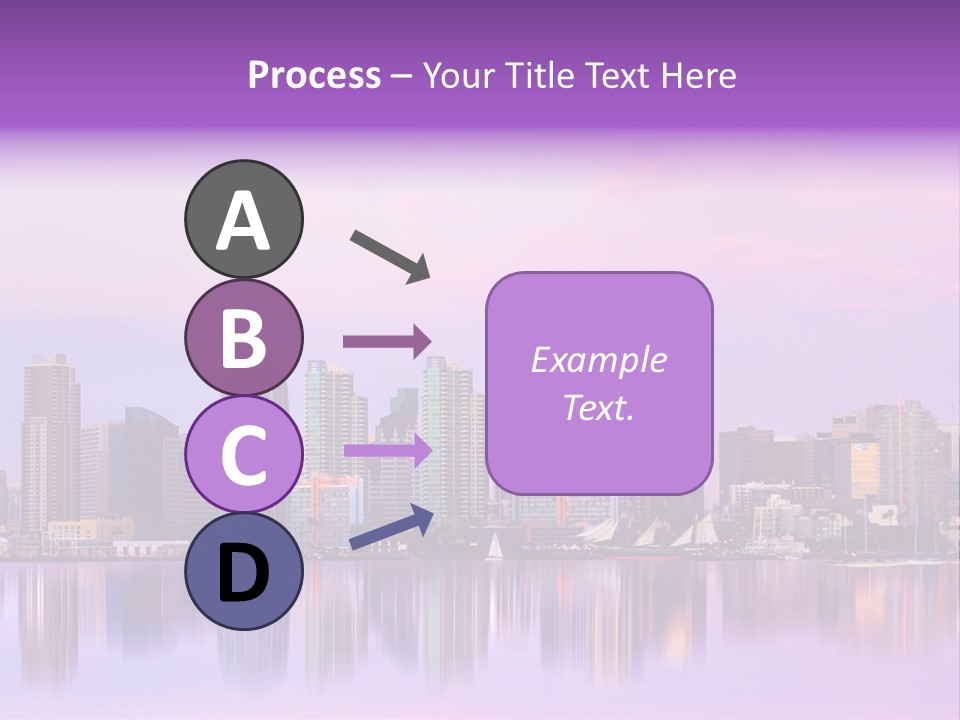 Process – Your Title Text Here

A

B

C

D

Example Text.